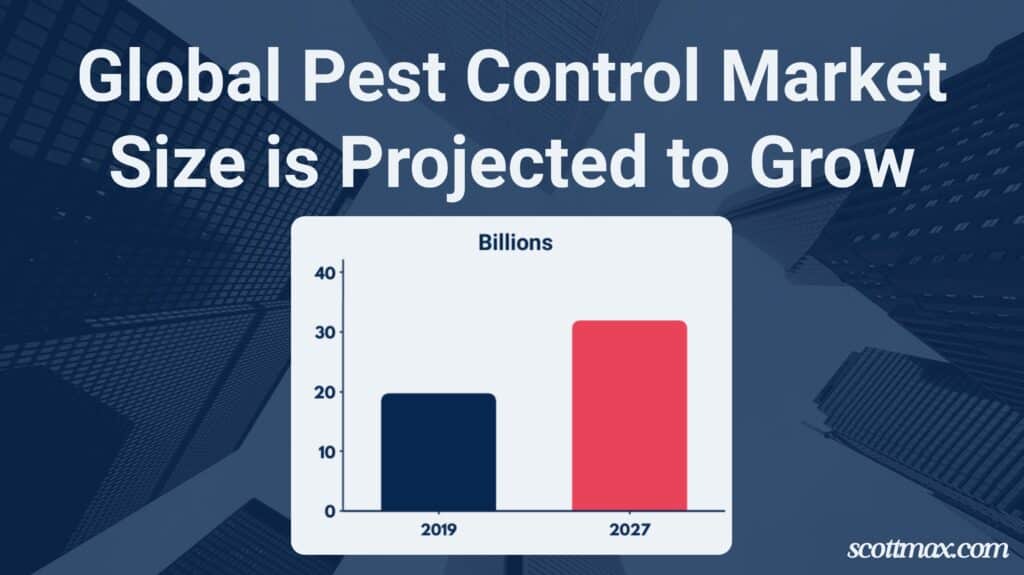 Global Pest Control Market Size is Projected to Grow

Billions

40
30
20
10
0

2019
2027

scottmax.com